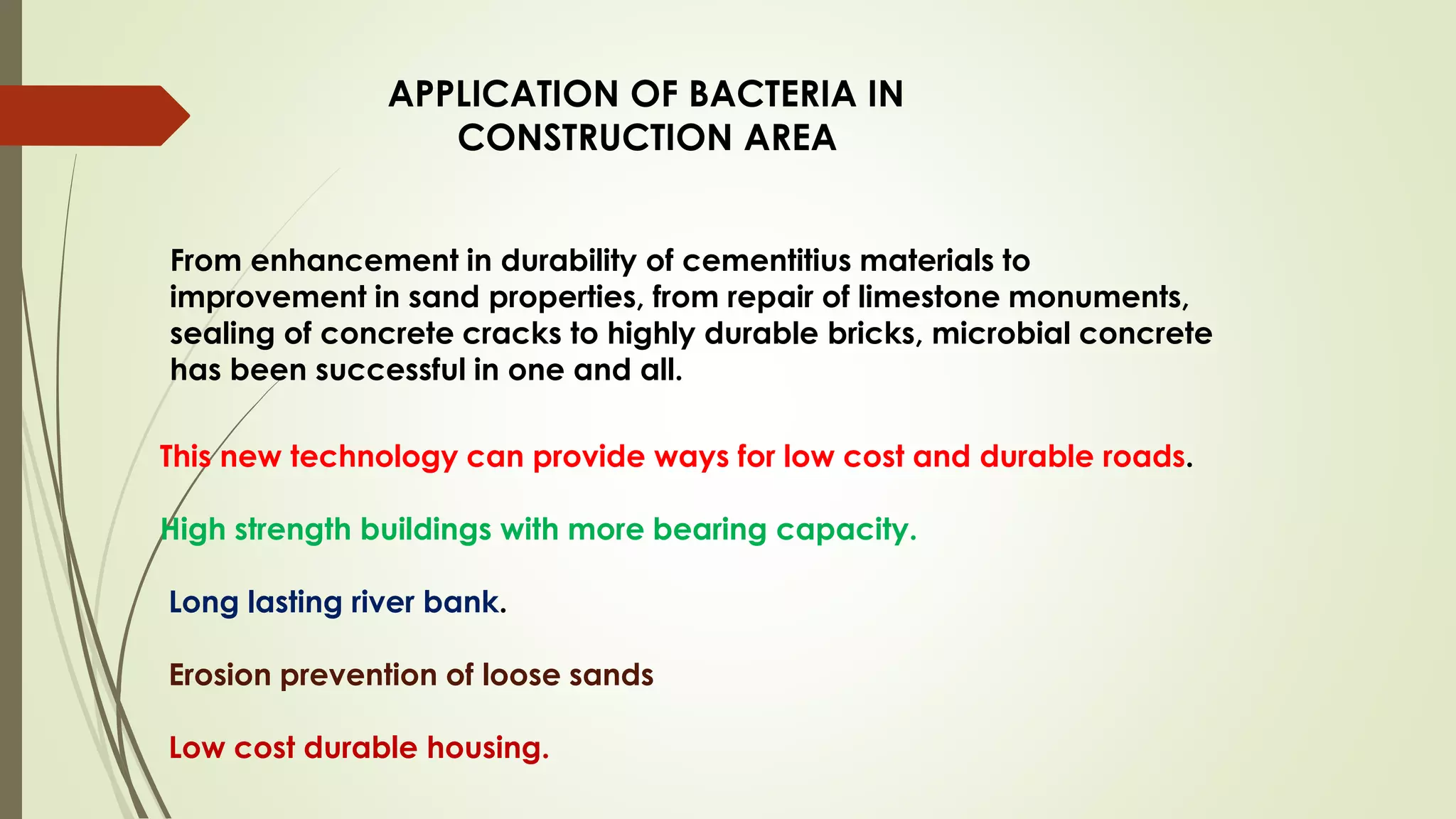 APPLICATION OF BACTERIA IN CONSTRUCTION AREA

From enhancement in durability of cementitius materials to improvement in sand properties, from repair of limestone monuments, sealing of concrete cracks to highly durable bricks, microbial concrete has been successful in one and all.

This new technology can provide ways for low cost and durable roads.

High strength buildings with more bearing capacity.

Long lasting river bank.

Erosion prevention of loose sands

Low cost durable housing.